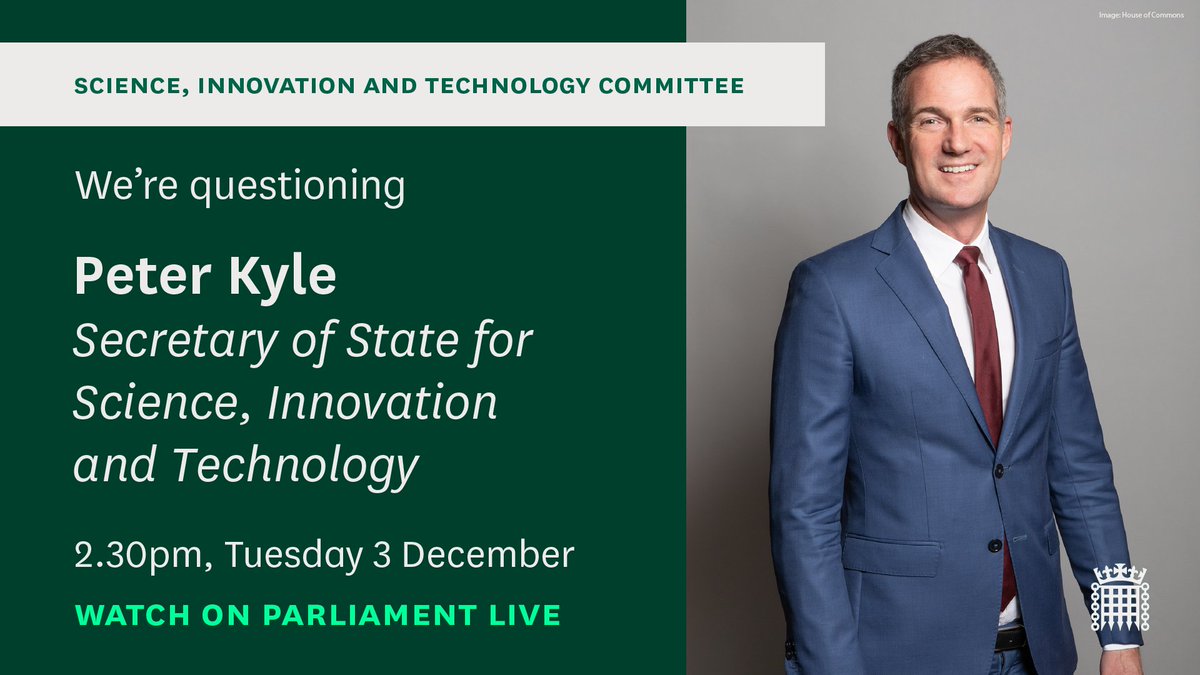 Image: House of Commons

SCIENCE, INNOVATION AND TECHNOLOGY COMMITTEE

We're questioning

Peter Kyle
Secretary of State for Science, Innovation and Technology

2.30pm, Tuesday 3 December

WATCH ON PARLIAMENT LIVE